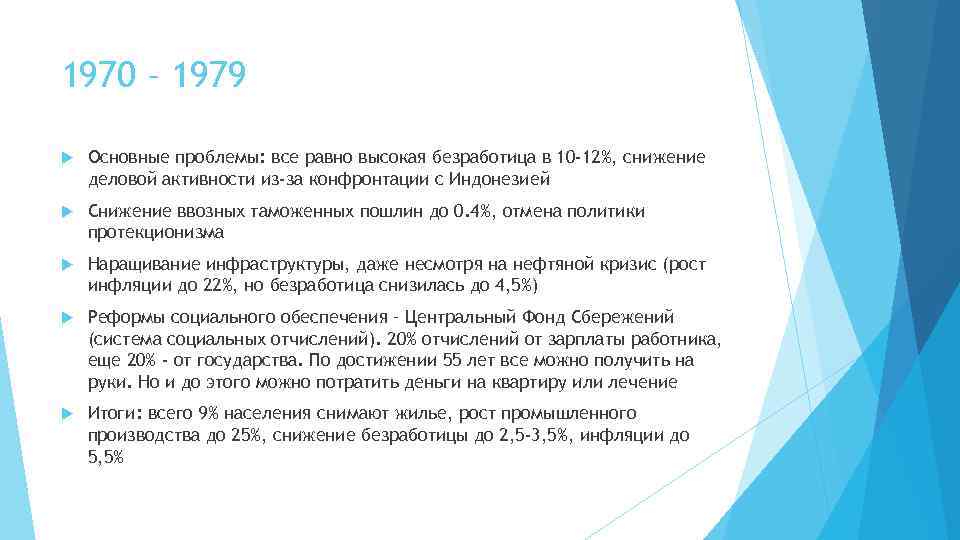 1970 – 1979

Основные проблемы: все равно высокая безработица в 10-12%, снижение деловой активности из-за конфронтации с Индонезией

Снижение ввозных таможенных пошлин до 0.4%, отмена политики протекционизма

Наращивание инфраструктуры, даже несмотря на нефтяной кризис (рост инфляции до 22%, но безработица снизилась до 4,5%)

Реформы социального обеспечения – Центральный Фонд Сбережений (система социальных отчислений). 20% отчислений от зарплаты работника, еще 20% - от государства. По достижении 55 лет все можно получить на руки. Но и до этого можно потратить деньги на квартиру или лечение

Итоги: всего 9% населения снимают жилье, рост промышленного производства до 25%, снижение безработицы до 2,5-3,5%, инфляции до 5,5%